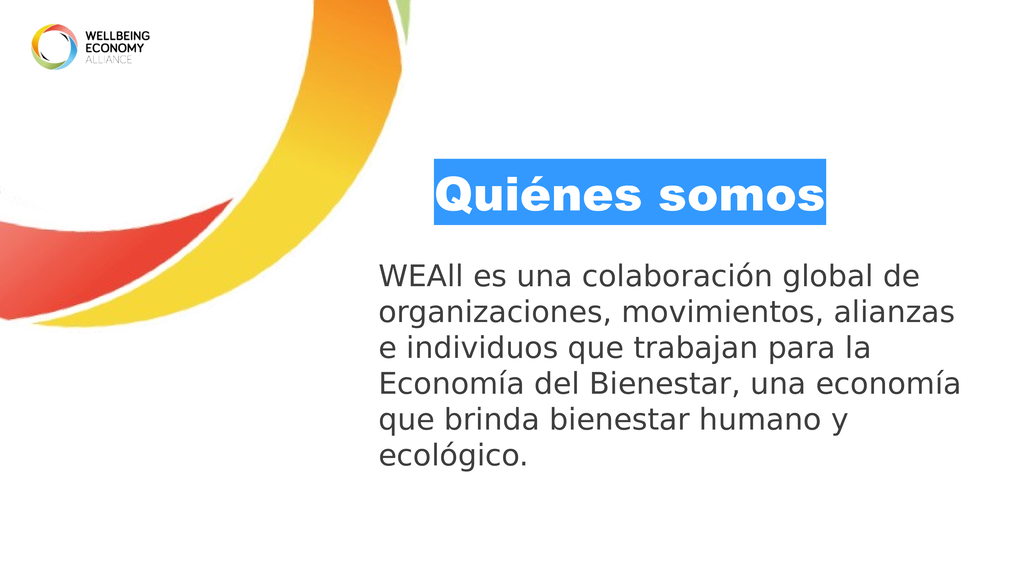 WELLBEING
ECONOMY
ALLIANCE

Quiénes somos

WEAll es una colaboración global de organizaciones, movimientos, alianzas e individuos que trabajan para la Economía del Bienestar, una economía que brinda bienestar humano y ecológico.